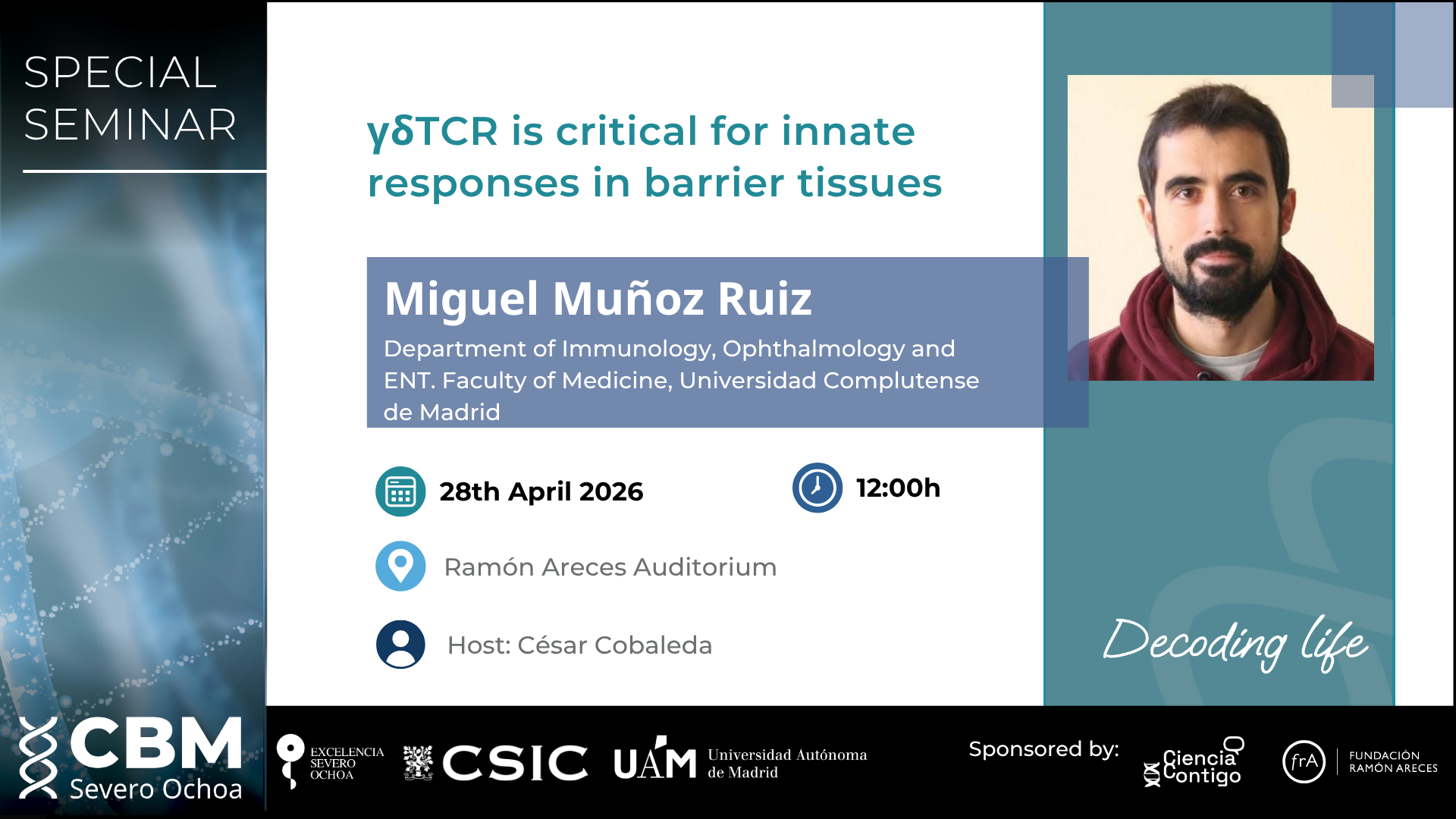 SPECIAL SEMINAR

γδTCR is critical for innate responses in barrier tissues

Miguel Muñoz Ruiz

Department of Immunology, Ophthalmology and ENT. Faculty of Medicine, Universidad Complutense de Madrid

28th April 2026

12:00h

Ramón Areces Auditorium

Host: César Cobaleda

Decoding life

CBM Severo Ochoa

EXCELENCIA SEVERO OCHOA

CSIC

UAM Universidad Autónoma de Madrid

Sponsored by:

Ciencia Contigo

frA FUNDACIÓN RAMÓN ARECES